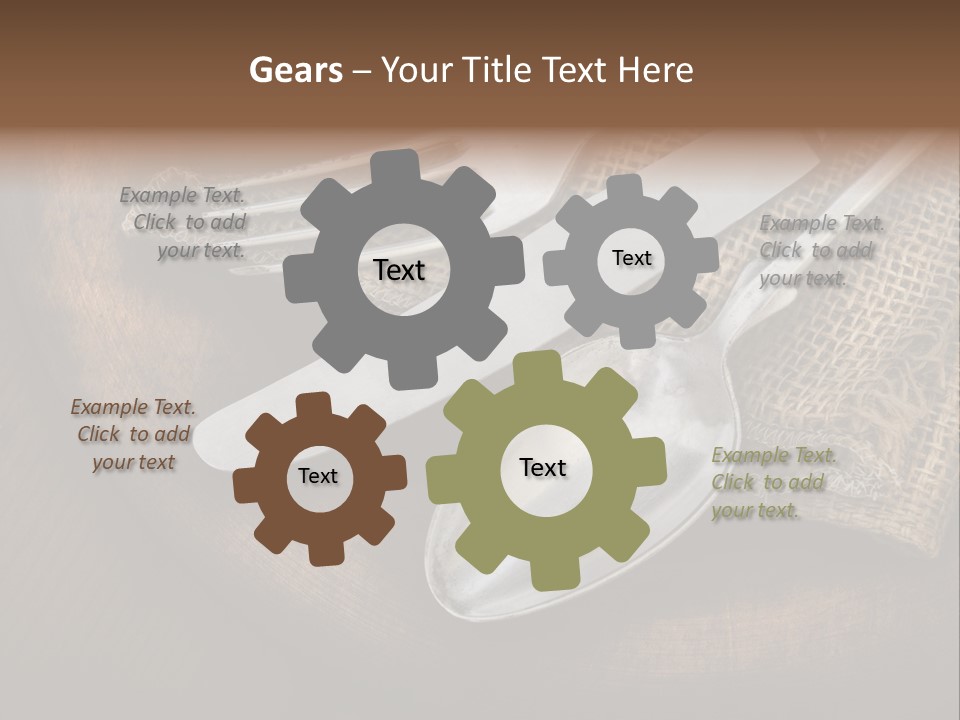 Gears – Your Title Text Here

Example Text. Click to add your text.

Text

Text

Example Text. Click to add your text.

Example Text. Click to add your text

Text

Text

Example Text. Click to add your text.